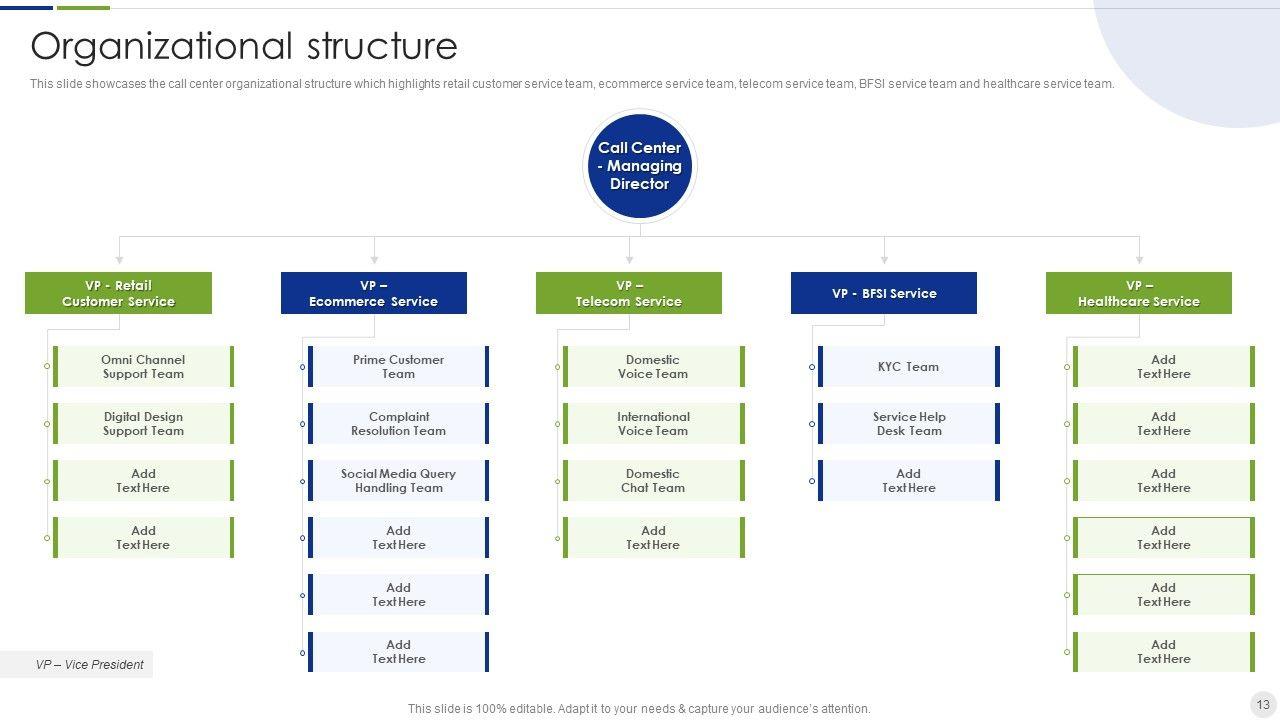 Organizational structure

This slide showcases the call center organizational structure which highlights retail customer service team, ecommerce service team, telecom service team, BFSI service team and healthcare service team.

Call Center - Managing Director

VP - Retail Customer Service

Omni Channel Support Team

Digital Design Support Team

Add Text Here

Add Text Here

VP – Ecommerce Service

Prime Customer Team

Complaint Resolution Team

Social Media Query Handling Team

Add Text Here

Add Text Here

Add Text Here

VP – Telecom Service

Domestic Voice Team

International Voice Team

Domestic Chat Team

Add Text Here

VP - BFSI Service

KYC Team

Service Help Desk Team

Add Text Here

VP – Healthcare Service

Add Text Here

Add Text Here

Add Text Here

Add Text Here

Add Text Here

Add Text Here

VP – Vice President

This slide is 100% editable. Adapt it to your needs & capture your audience's attention.

13